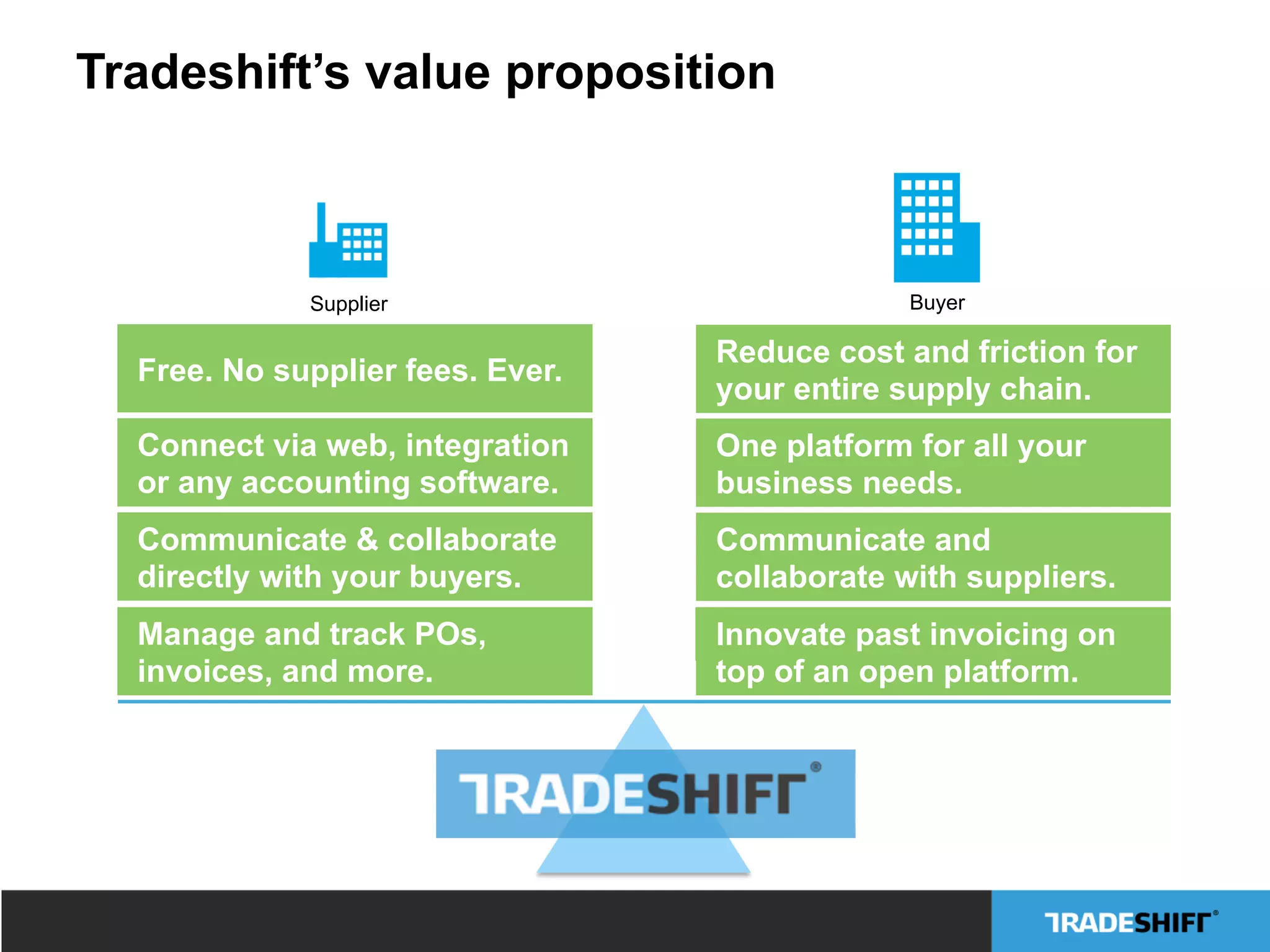 Tradeshift's value proposition

Supplier

Free. No supplier fees. Ever.

Connect via web, integration or any accounting software.

Communicate & collaborate directly with your buyers.

Manage and track POs, invoices, and more.

Buyer

Reduce cost and friction for your entire supply chain.

One platform for all your business needs.

Communicate and collaborate with suppliers.

Innovate past invoicing on top of an open platform.

TRADESHIFT®

TRADESHIFT®